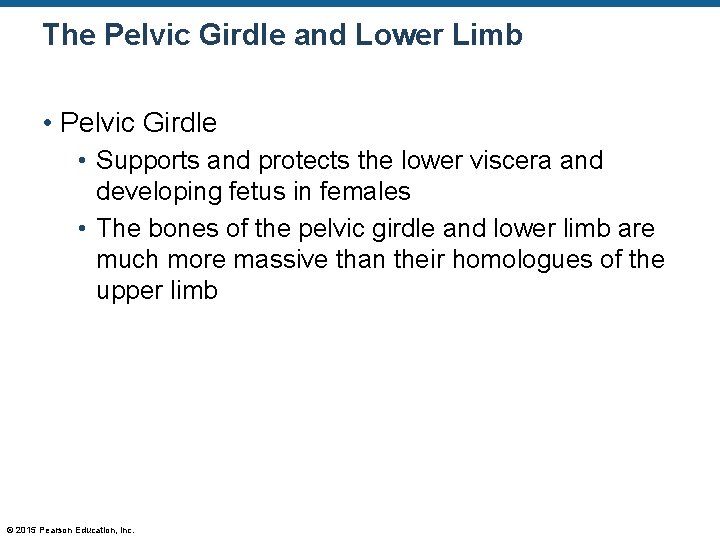 The Pelvic Girdle and Lower Limb

• Pelvic Girdle
  • Supports and protects the lower viscera and developing fetus in females
  • The bones of the pelvic girdle and lower limb are much more massive than their homologues of the upper limb

© 2015 Pearson Education, Inc.